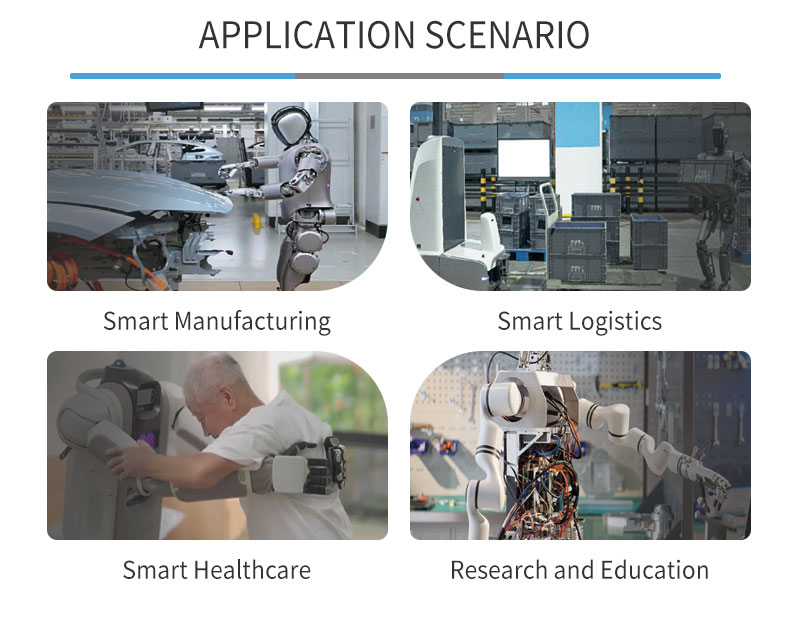 APPLICATION SCENARIO

Smart Manufacturing

Smart Logistics

Smart Healthcare

Research and Education